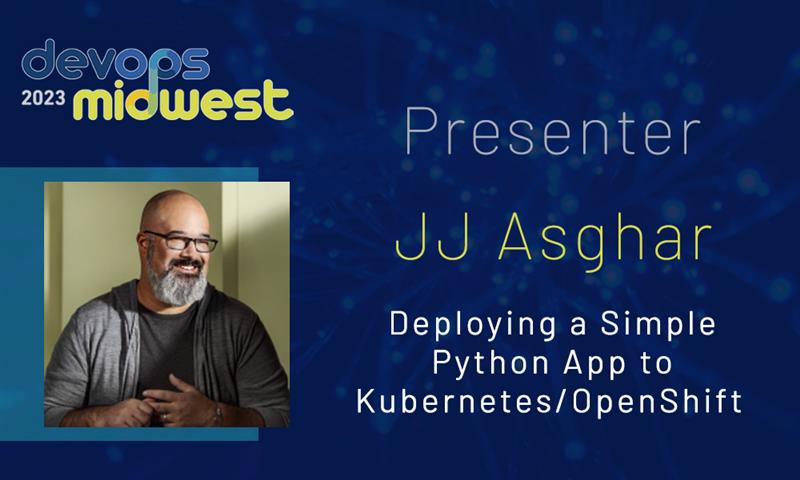 devops
2023 midwest

Presenter

JJ Asghar

Deploying a Simple Python App to Kubernetes/OpenShift